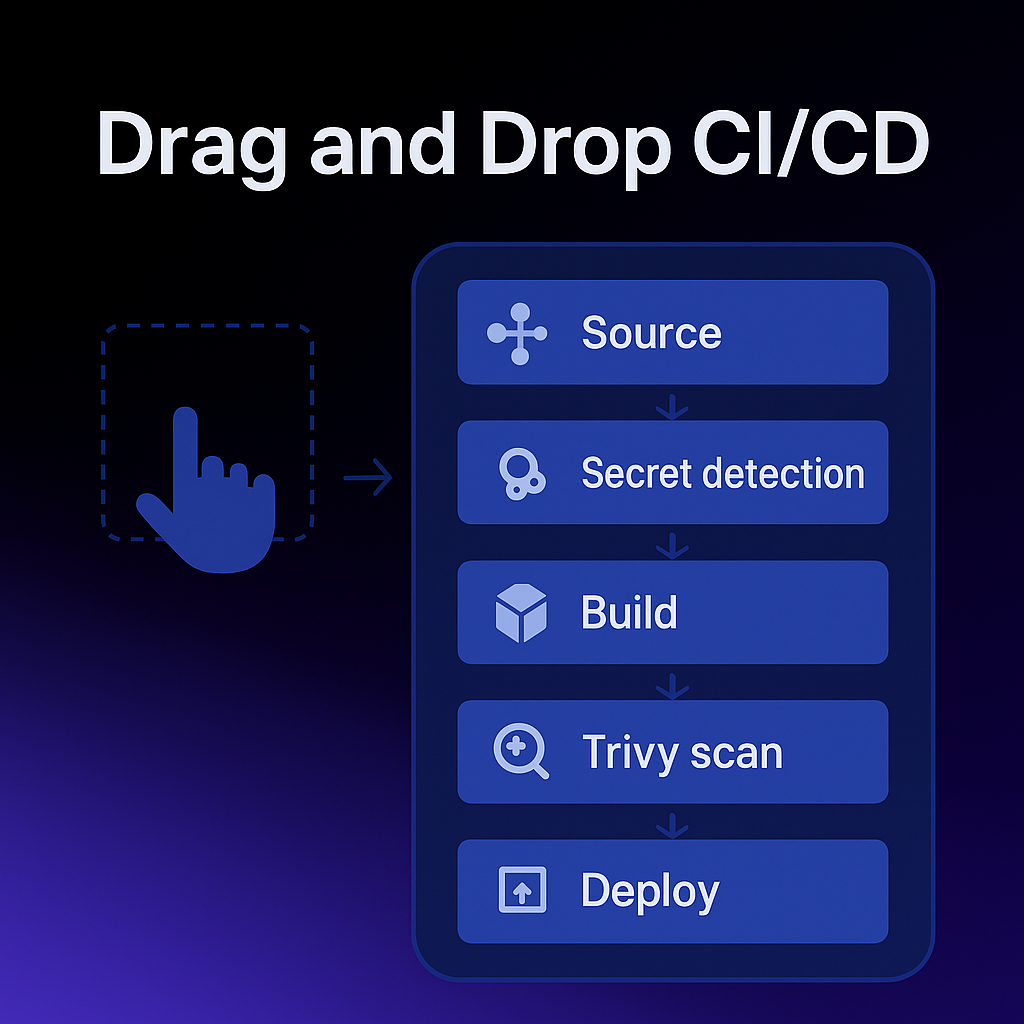 Drag and Drop CI/CD

Source

Secret detection

Build

Trivy scan

Deploy